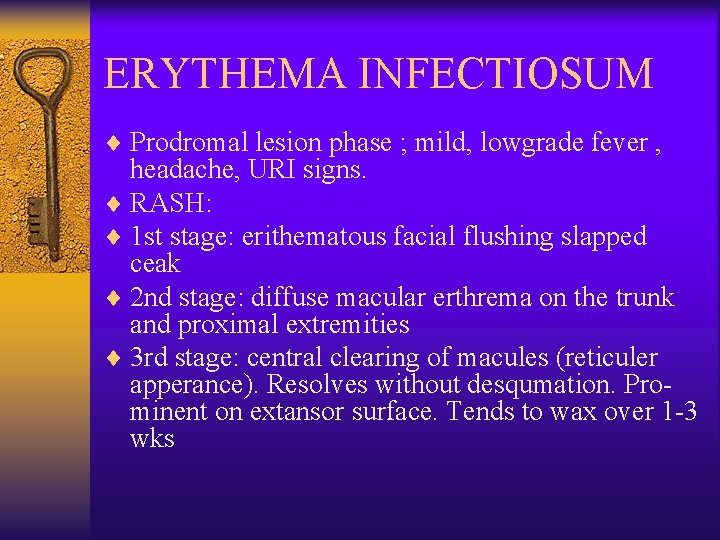 ERYTHEMA INFECTIOSUM

♦ Prodromal lesion phase ; mild, lowgrade fever , headache, URI signs.
♦ RASH:
♦ 1st stage: erithematous facial flushing slapped ceak
♦ 2nd stage: diffuse macular erthrema on the trunk and proximal extremities
♦ 3rd stage: central clearing of macules (reticuler apperance). Resolves without desqumation. Prominent on extansor surface. Tends to wax over 1-3 wks